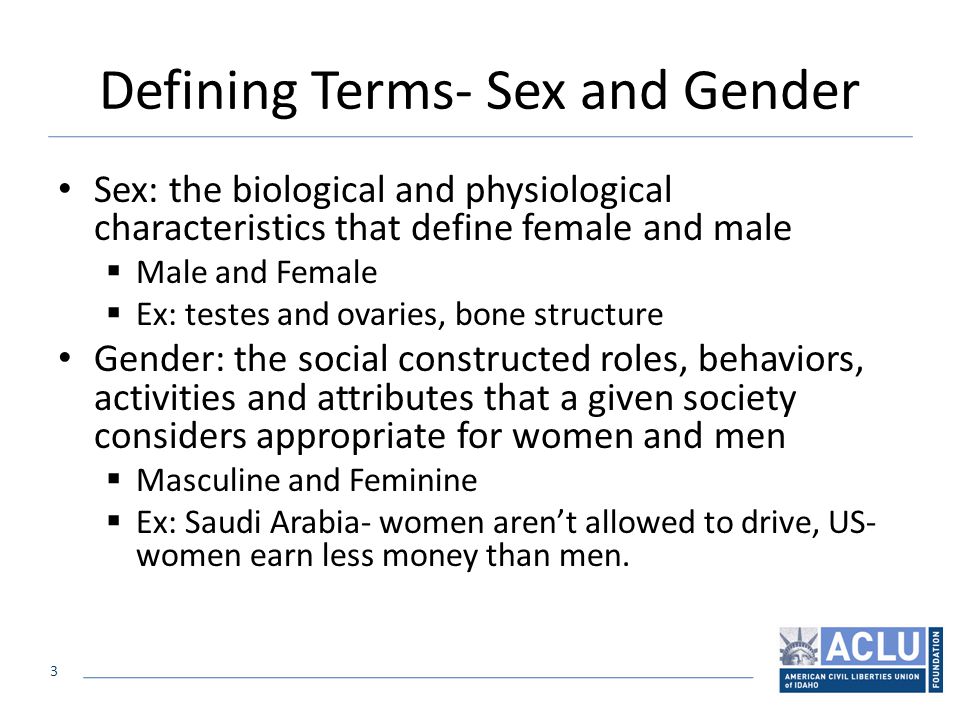 Defining Terms- Sex and Gender

• Sex: the biological and physiological characteristics that define female and male
▪ Male and Female
▪ Ex: testes and ovaries, bone structure
• Gender: the social constructed roles, behaviors, activities and attributes that a given society considers appropriate for women and men
▪ Masculine and Feminine
▪ Ex: Saudi Arabia- women aren't allowed to drive, US- women earn less money than men.

3

ACLU
AMERICAN CIVIL LIBERTIES UNION of IDAHO
FOUNDATION